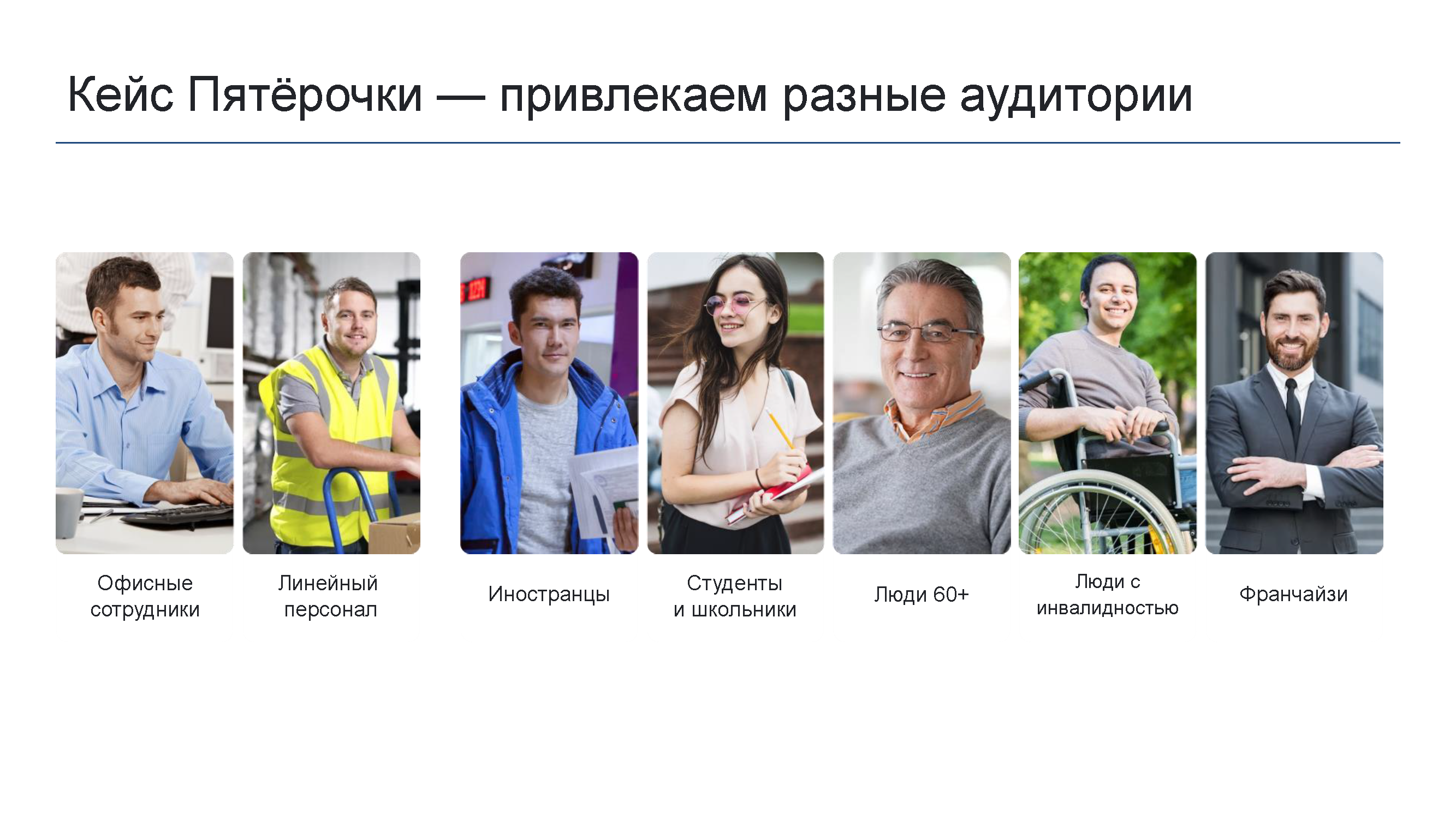 Кейс Пятёрочки — привлекаем разные аудитории

Офисные сотрудники

Линейный персонал

Иностранцы

Студенты и школьники

Люди 60+

Люди с инвалидностью

Франчайзи